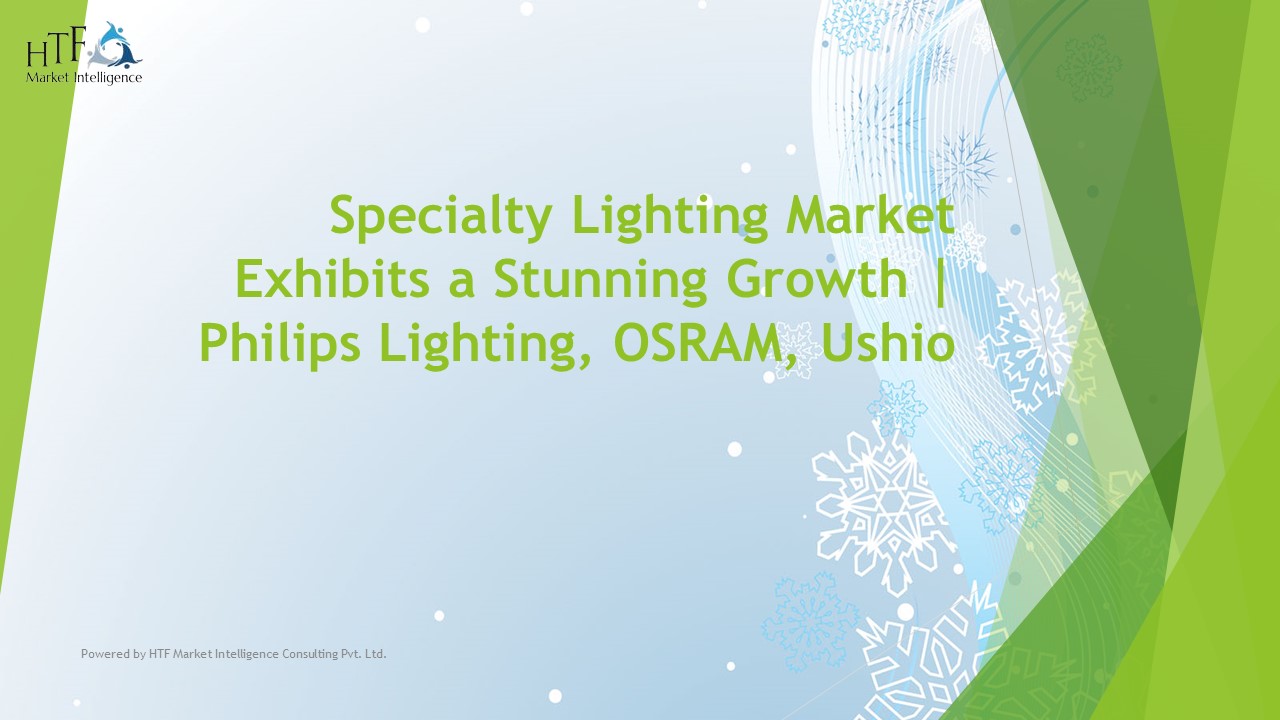 HTF
Market Intelligence

Specialty Lighting Market Exhibits a Stunning Growth | Philips Lighting, OSRAM, Ushio

Powered by HTF Market Intelligence Consulting Pvt. Ltd.